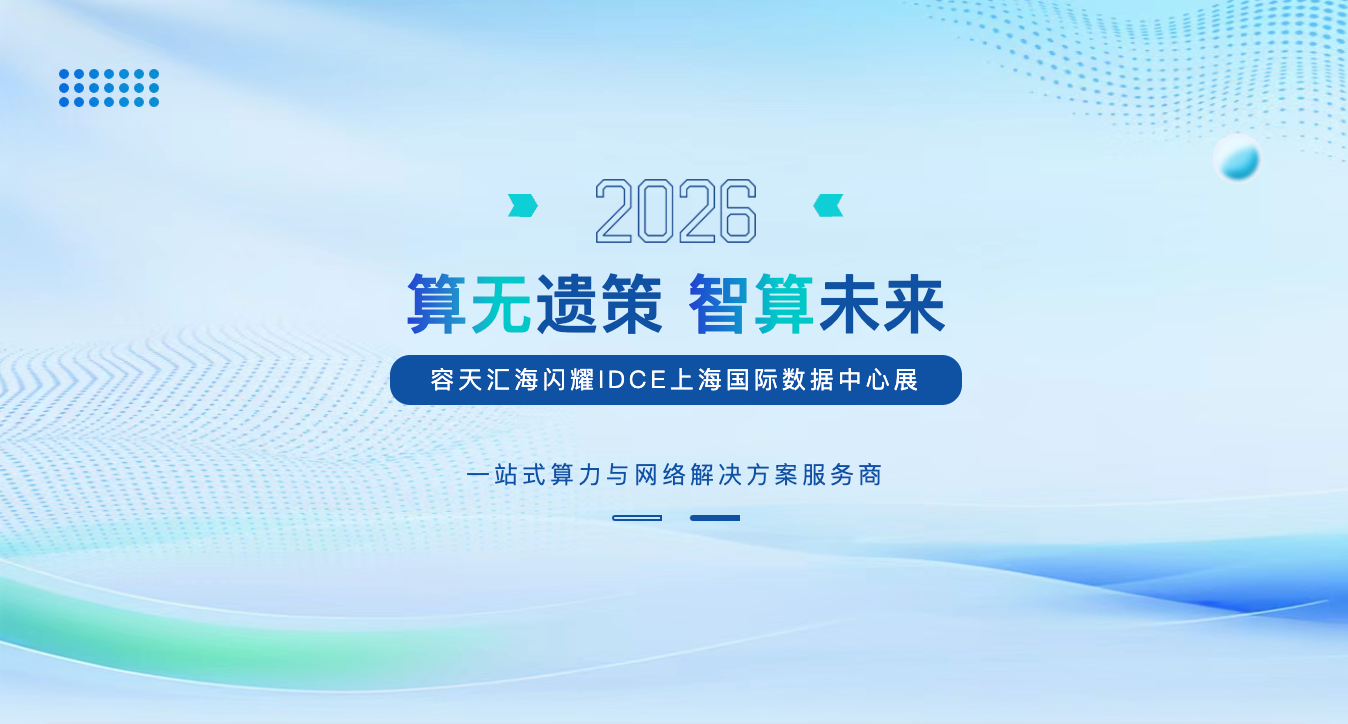 2026

算无遗策 智算未来

容天汇海闪耀IDCE上海国际数据中心展

一站式算力与网络解决方案服务商